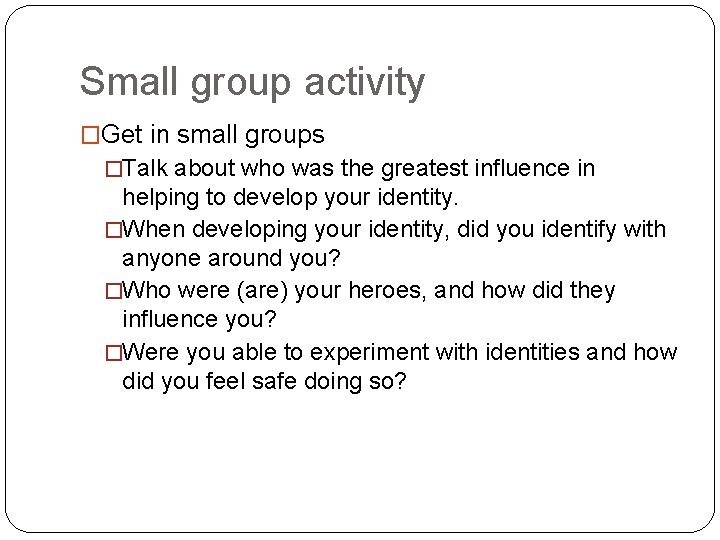 Small group activity

□Get in small groups

□Talk about who was the greatest influence in helping to develop your identity.

□When developing your identity, did you identify with anyone around you?

□Who were (are) your heroes, and how did they influence you?

□Were you able to experiment with identities and how did you feel safe doing so?